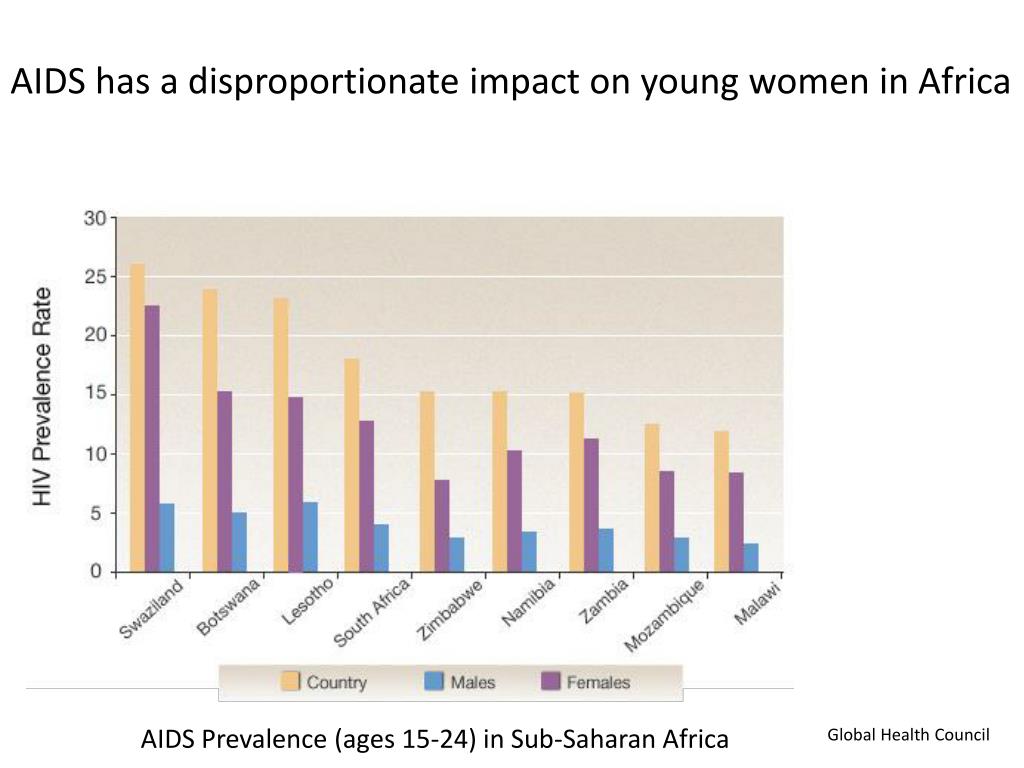 AIDS has a disproportionate impact on young women in Africa

HIV Prevalence Rate

30
25
20
15
10
5
0

Swaziland
Botswana
Lesotho
South Africa
Zimbabwe
Namibia
Zambia
Mozambique
Malawi

Country
Males
Females

AIDS Prevalence (ages 15-24) in Sub-Saharan Africa

Global Health Council